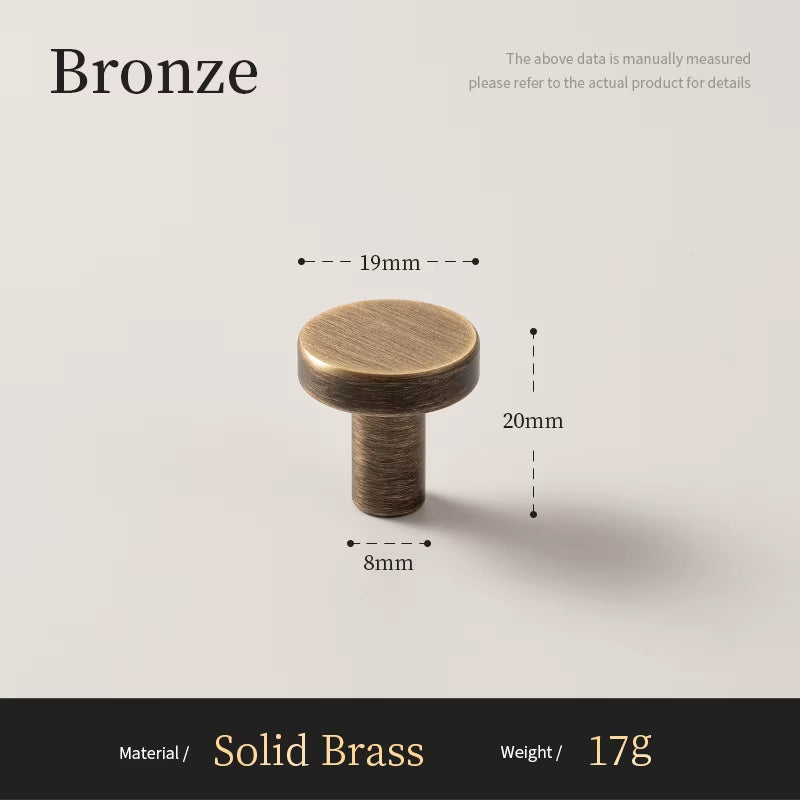 Bronze

The above data is manually measured
please refer to the actual product for details

19mm

20mm

8mm

Material / Solid Brass Weight / 17g